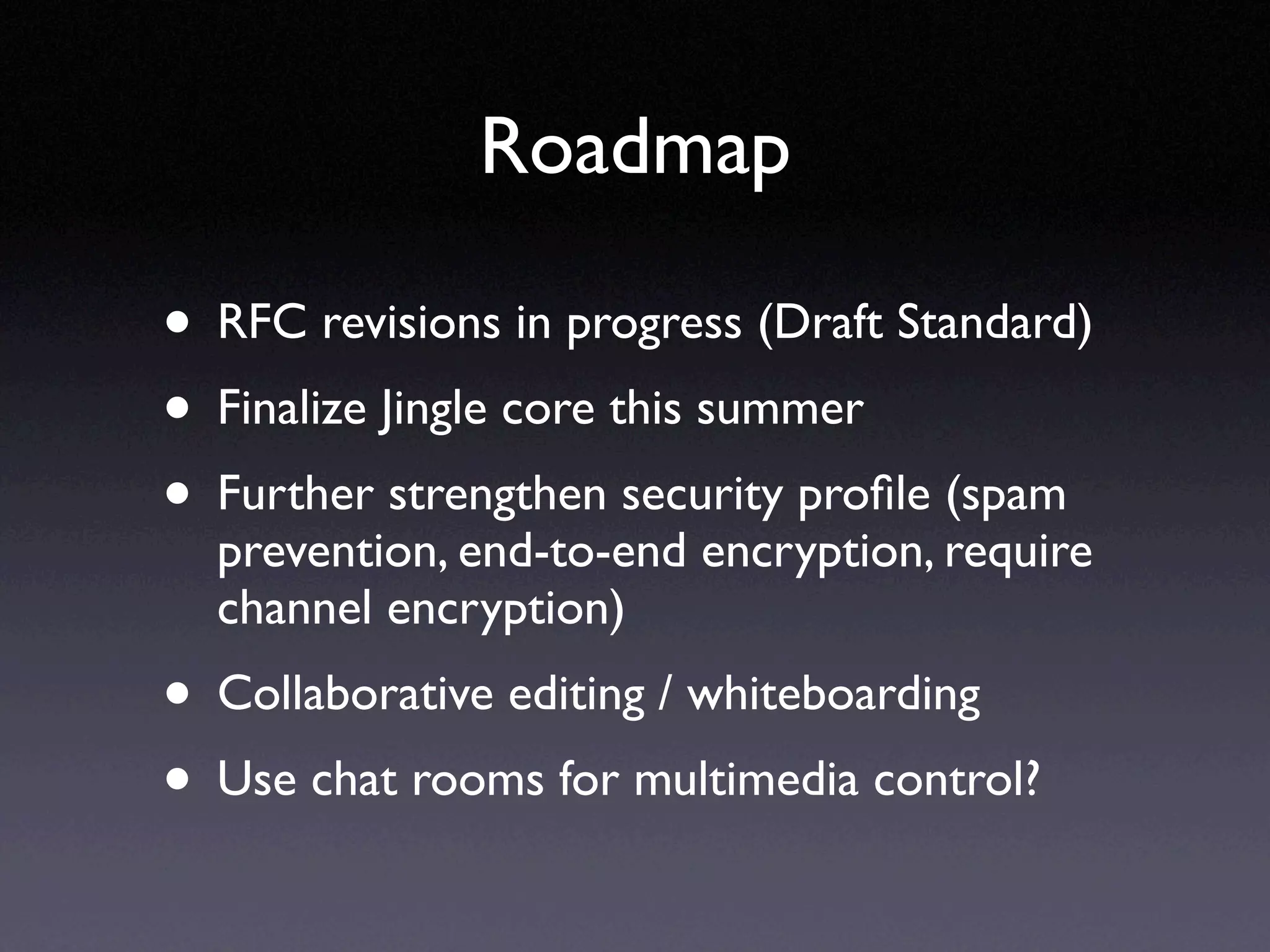 Roadmap

• RFC revisions in progress (Draft Standard)

• Finalize Jingle core this summer

• Further strengthen security profile (spam prevention, end-to-end encryption, require channel encryption)

• Collaborative editing / whiteboarding

• Use chat rooms for multimedia control?